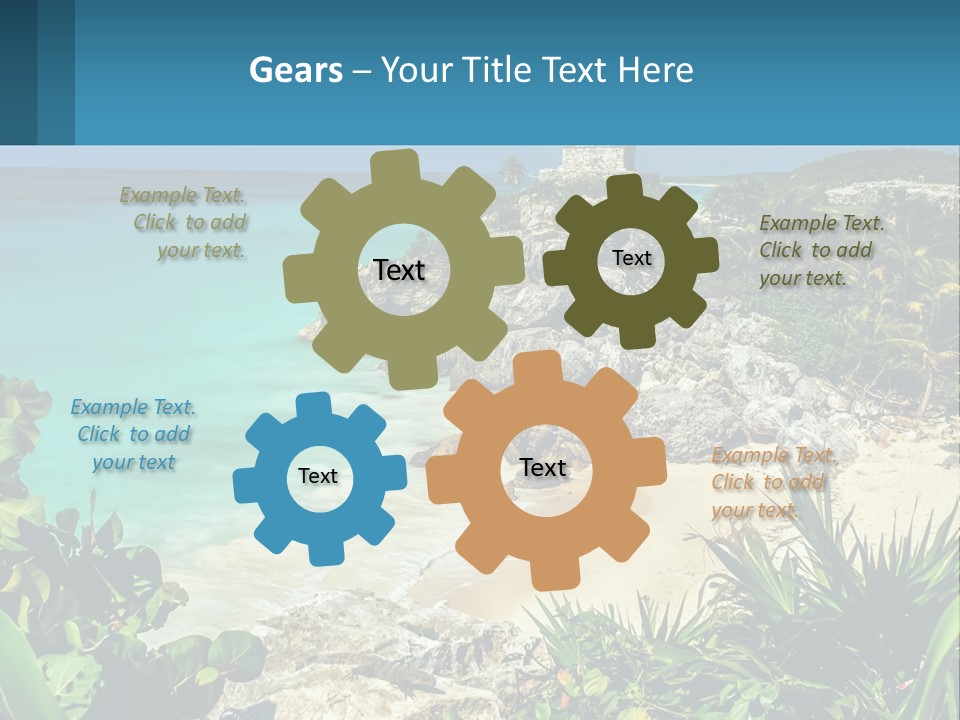 Gears – Your Title Text Here

Example Text. Click to add your text.

Text

Text

Example Text. Click to add your text.

Example Text. Click to add your text

Text

Text

Example Text. Click to add your text.